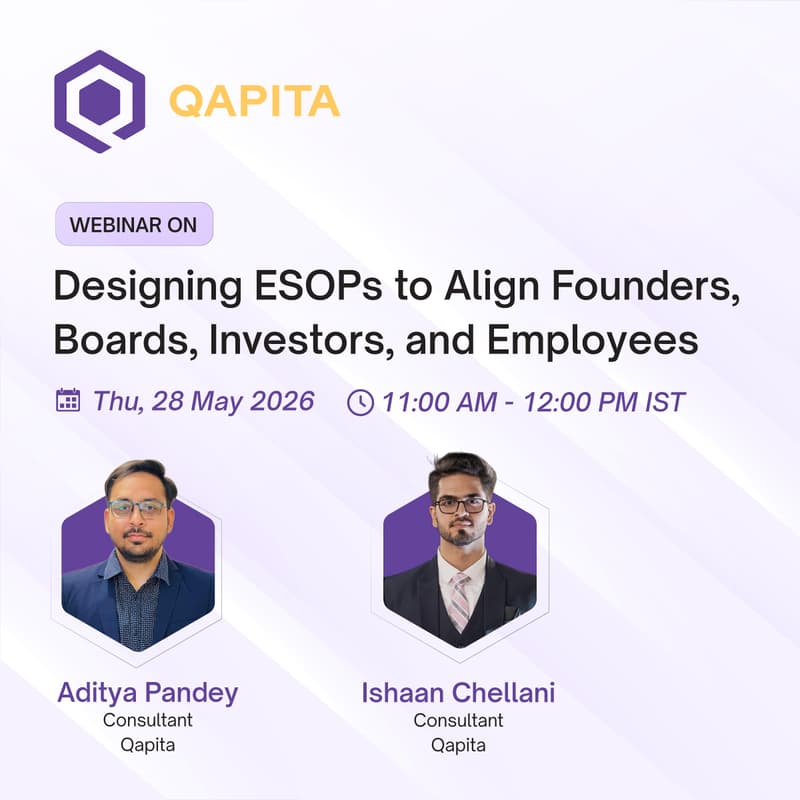 QAPITA

WEBINAR ON

Designing ESOPs to Align Founders, Boards, Investors, and Employees

Thu, 28 May 2026 11:00 AM - 12:00 PM IST

Aditya Pandey
Consultant
Qapita

Ishaan Chellani
Consultant
Qapita